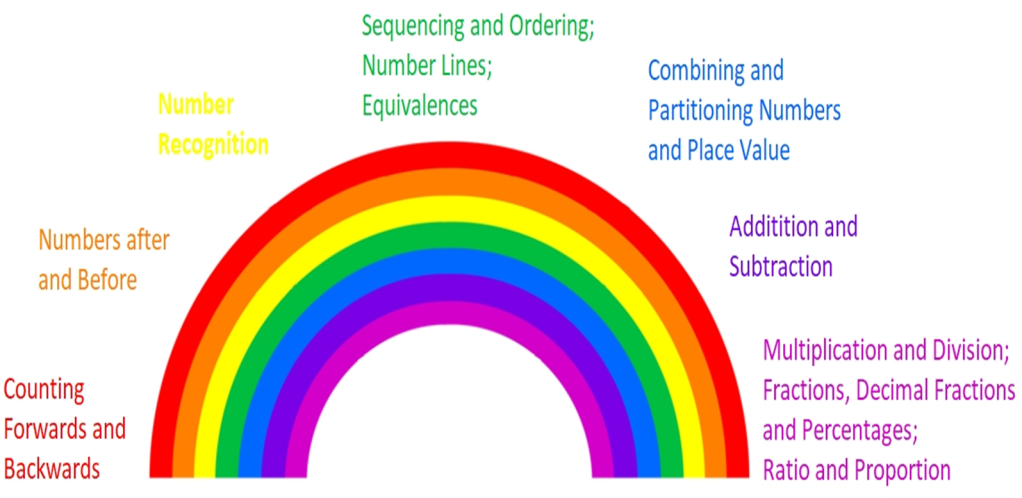 Counting Forwards and Backwards

Numbers after and Before

Number Recognition

Sequencing and Ordering; Number Lines; Equivalences

Combining and Partitioning Numbers and Place Value

Additition and Subtraction

Multiplication and Division; Fractions, Decimal Fractions and Percentages; Ratio and Proportion